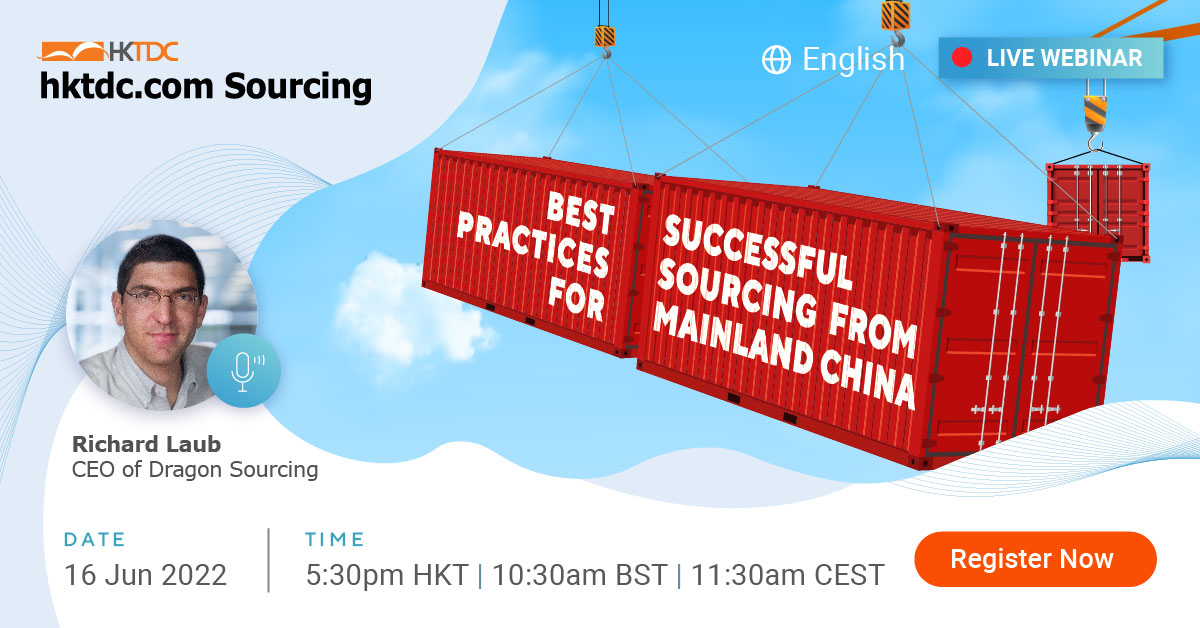 HKTDC
hktdc.com Sourcing

English

LIVE WEBINAR

BEST PRACTICES FOR

SUCCESSFUL SOURCING FROM MAINLAND CHINA

Richard Laub
CEO of Dragon Sourcing

DATE
16 Jun 2022

TIME
5:30pm HKT | 10:30am BST | 11:30am CEST

Register Now